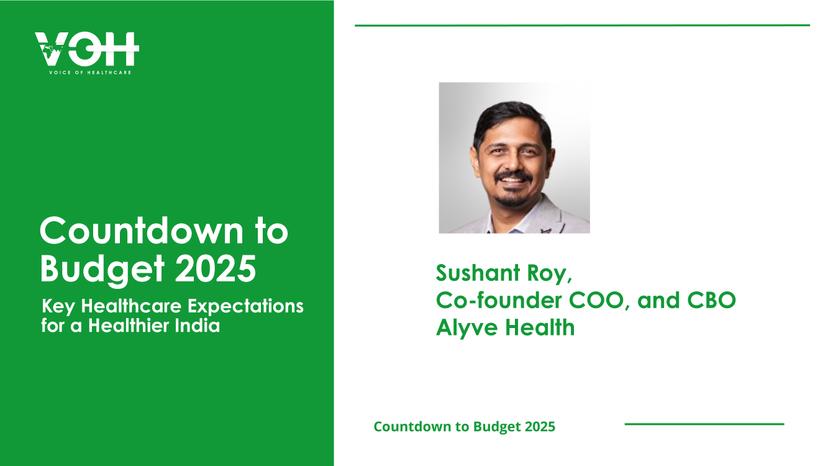 VOH
VOICE OF HEALTHCARE

Countdown to Budget 2025
Key Healthcare Expectations for a Healthier India

Sushant Roy,
Co-founder COO, and CBO
Alyve Health

Countdown to Budget 2025